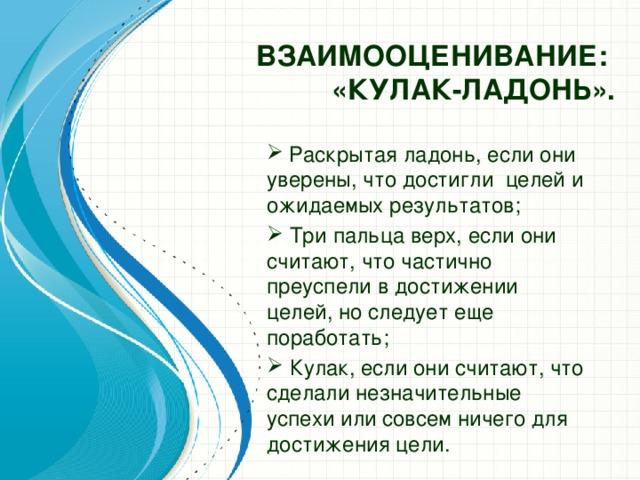 ВЗАИМООЦЕНИВАНИЕ:
«КУЛАК-ЛАДОНЬ».

➢ Раскрытая ладонь, если они уверены, что достигли целей и ожидаемых результатов;

➢ Три пальца верх, если они считают, что частично преуспели в достижении целей, но следует еще поработать;

➢ Кулак, если они считают, что сделали незначительные успехи или совсем ничего для достижения цели.